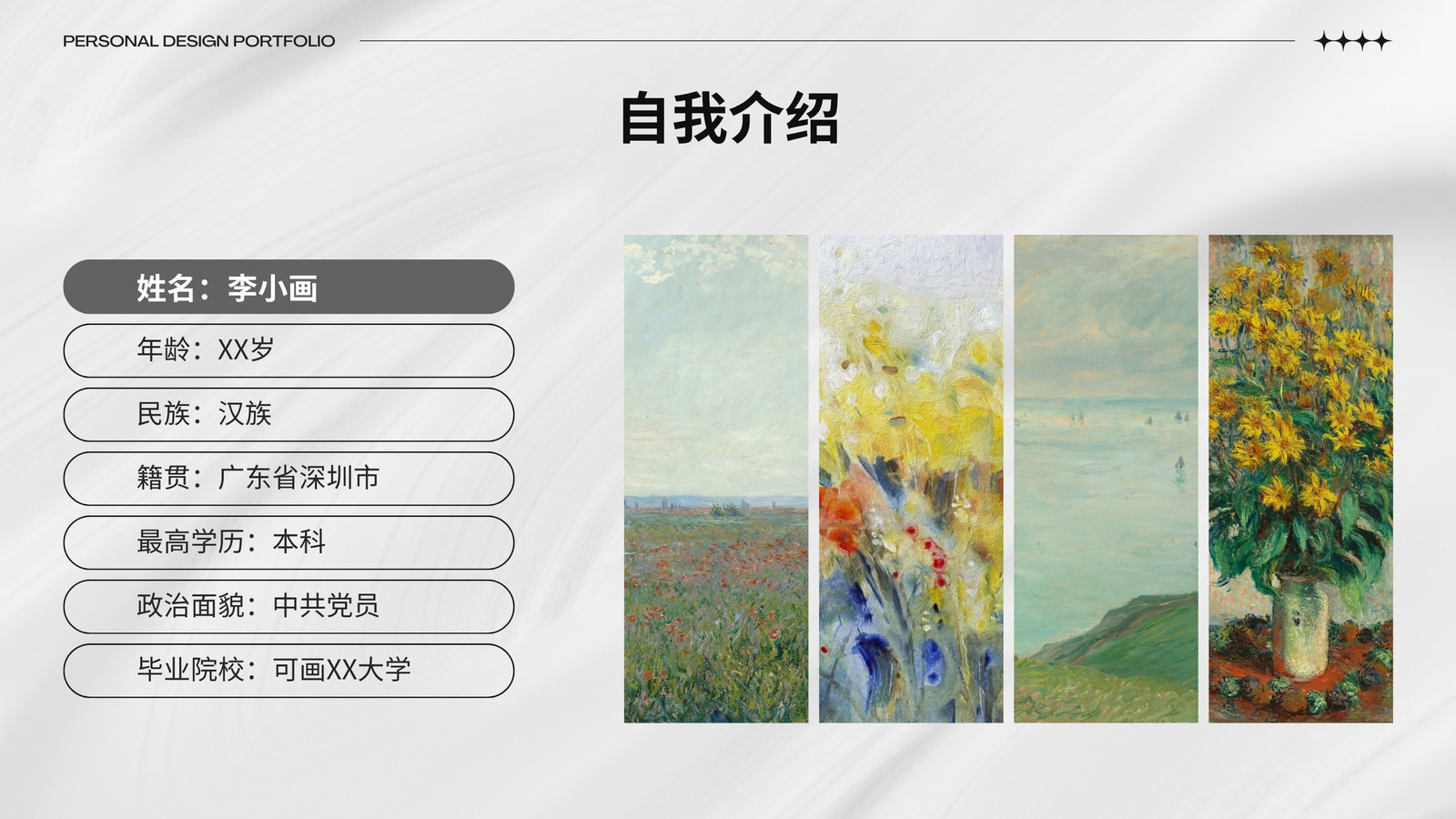 PERSONAL DESIGN PORTFOLIO

自我介绍

姓名：李小画

年龄：XX岁

民族：汉族

籍贯：广东省深圳市

最高学历：本科

政治面貌：中共党员

毕业院校：可画XX大学